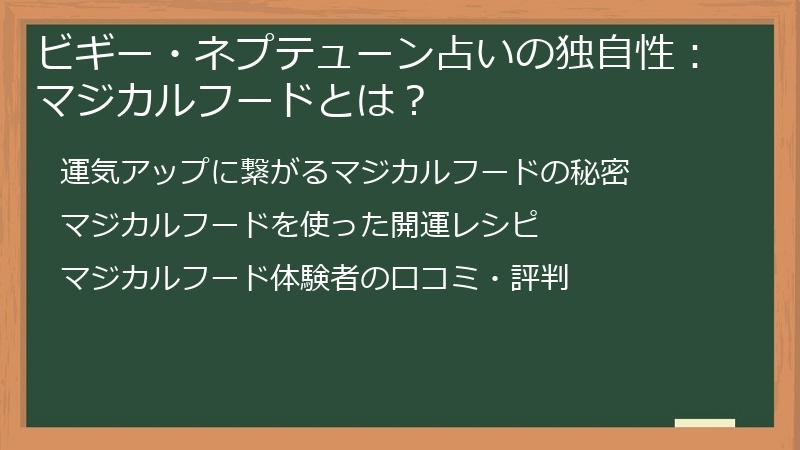 ビギー・ネプテューン占いの独自性：マジカルフードとは？

運気アップに繋がるマジカルフードの秘密

マジカルフードを使った開運レシピ

マジカルフード体験者の口コミ・評判